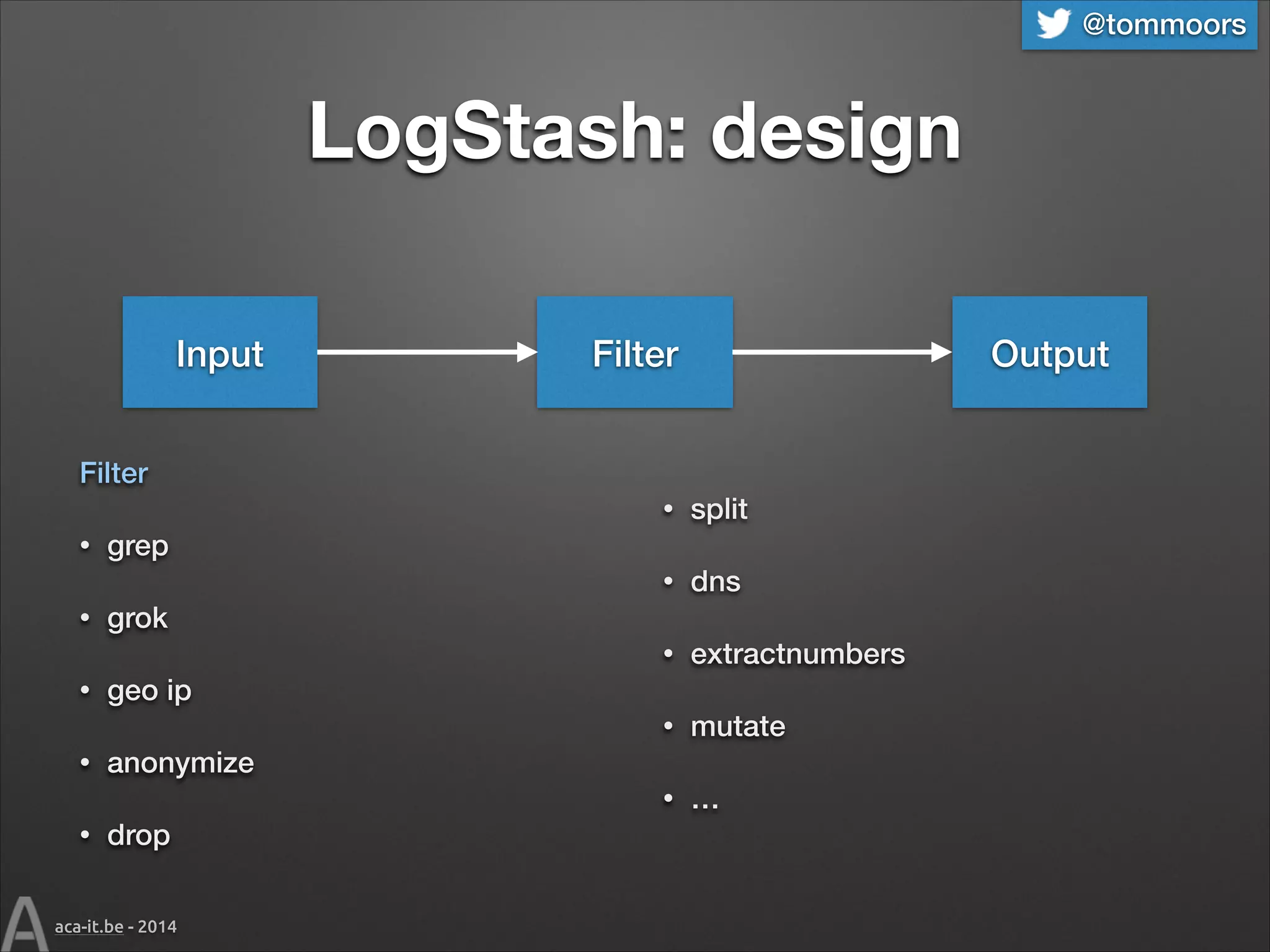 @tommoors

LogStash: design

Input

Filter

Output

Filter

• grep

• grok

• geo ip

• anonymize

• drop

• split

• dns

• extractnumbers

• mutate

• ...

A

aca-it.be - 2014